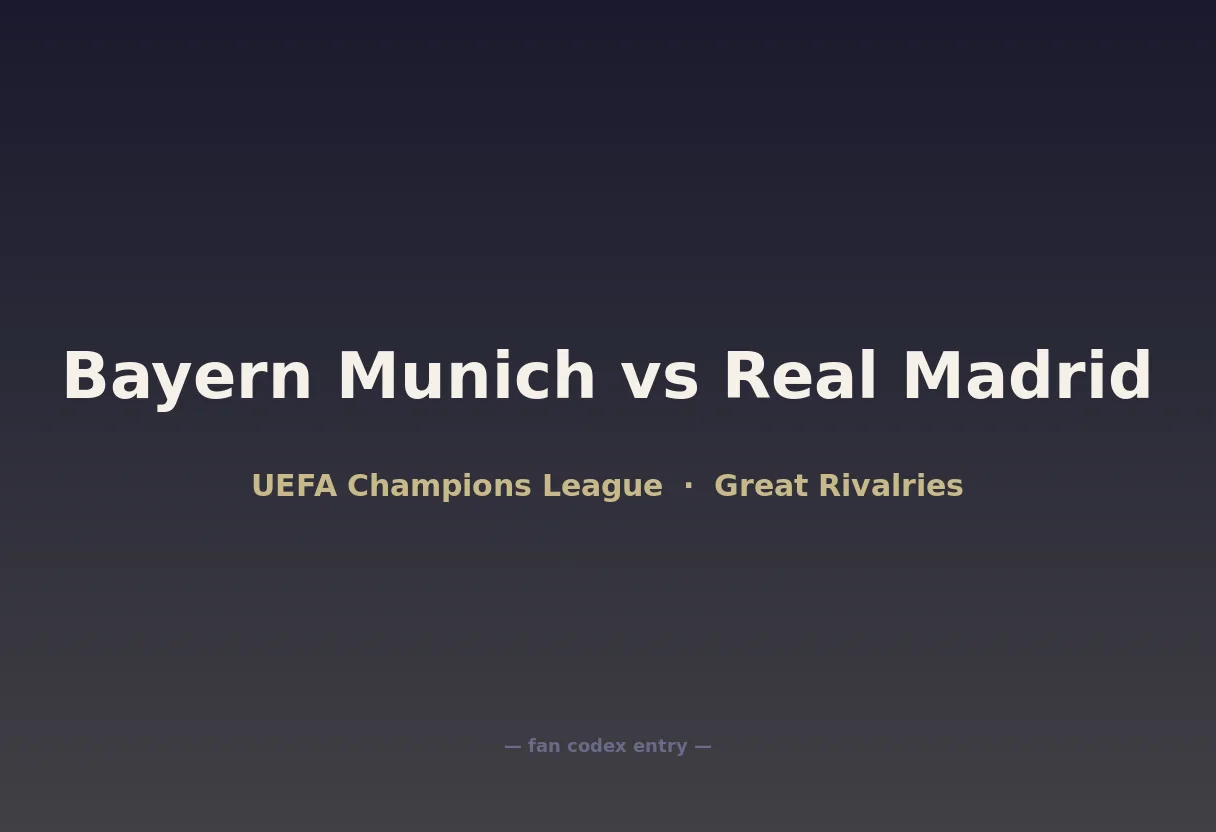 Bayern Munich vs Real Madrid

UEFA Champions League · Great Rivalries

— fan codex entry —